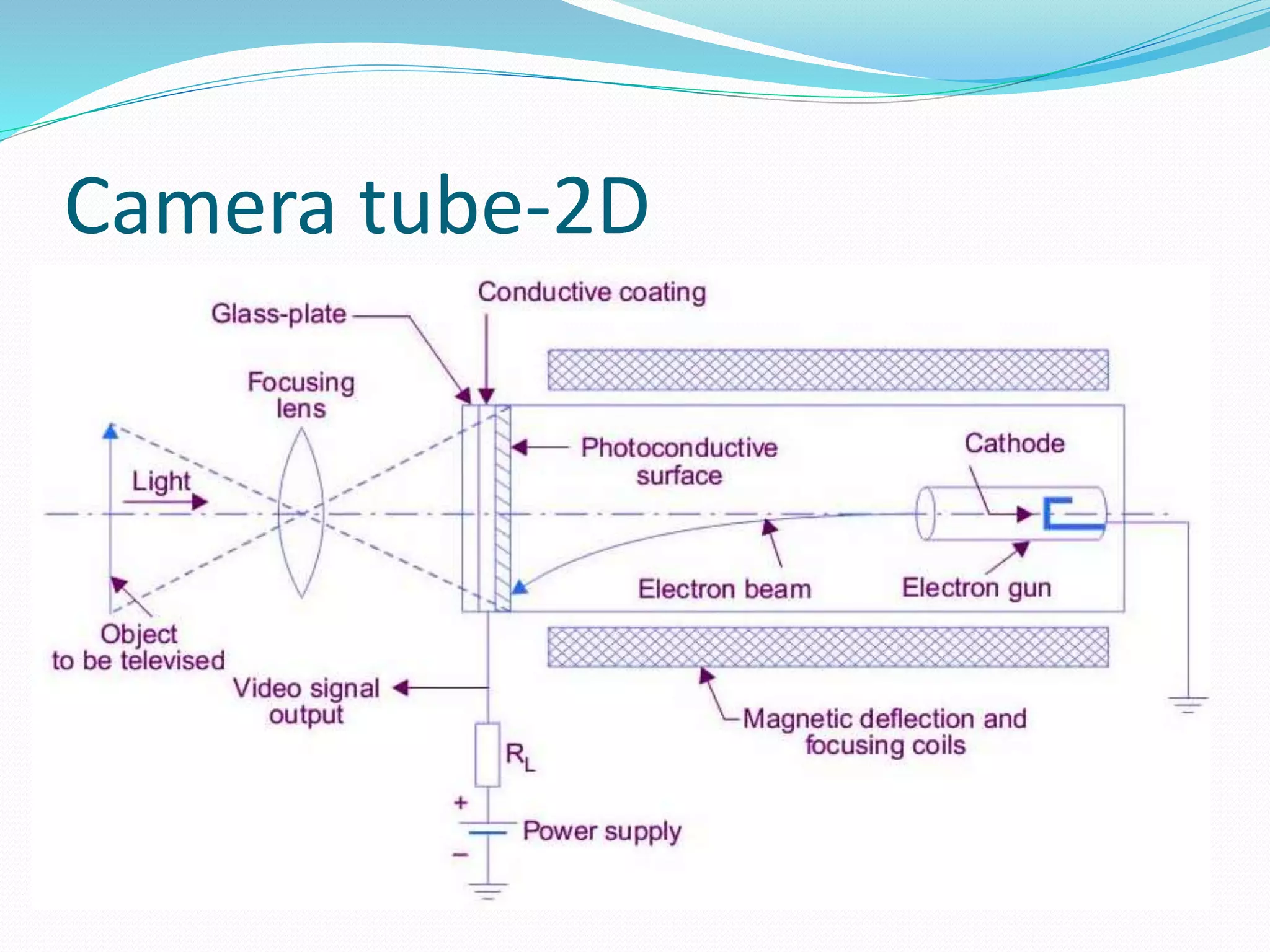 Camera tube-2D

Conductive coating

Glass-plate

Focusing lens

Photoconductive surface

Cathode

Light

Electron beam

Electron gun

Object to be televised

Video signal output

Magnetic deflection and focusing coils

$R_L$

+

Power supply

−